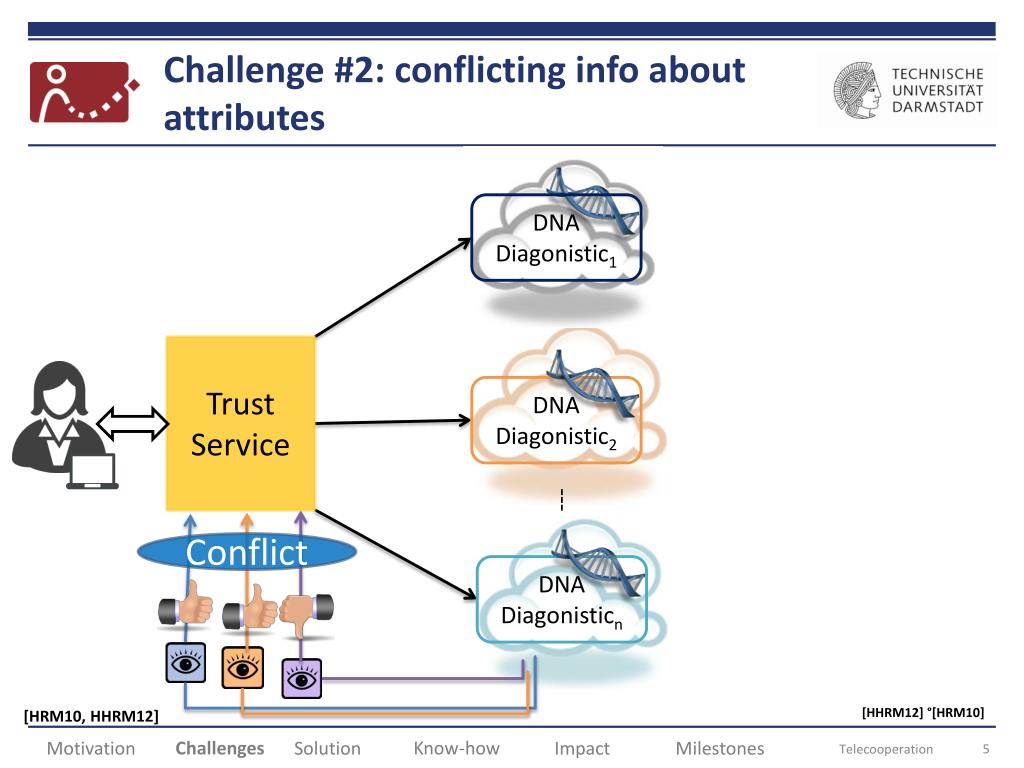 Challenge #2: conflicting info about attributes

TECHNISCHE UNIVERSITÄT DARMSTADT

DNA Diagonistic$_1$

Trust Service

DNA Diagonistic$_2$

Conflict

DNA Diagonistic$_n$

[HRM10, HHRM12]

[HHRM12] °[HRM10]

Motivation Challenges Solution Know-how Impact Milestones Telecooperation 5